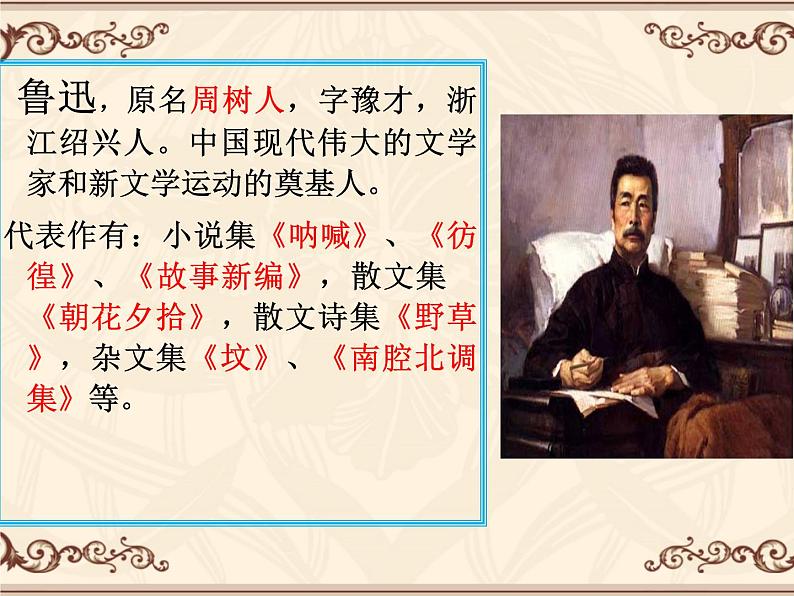 鲁迅，原名周树人，字豫才，浙江绍兴人。中国现代伟大的文学家和新文学运动的奠基人。

代表作有：小说集《呐喊》、《彷徨》、《故事新编》，散文集《朝花夕拾》，散文诗集《野草》，杂文集《坟》、《南腔北调集》等。